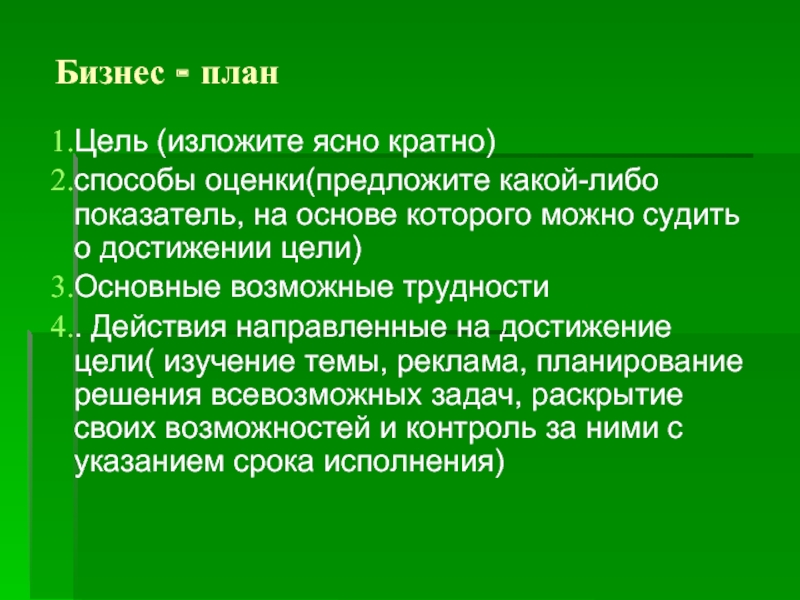 Бизнес - план

1.Цель (изложите ясно кратно)

2.способы оценки(предложите какой-либо показатель, на основе которого можно судить о достижении цели)

3.Основные возможные трудности

4.. Действия направленные на достижение цели( изучение темы, реклама, планирование решения всевозможных задач, раскрытие своих возможностей и контроль за ними с указанием срока исполнения)